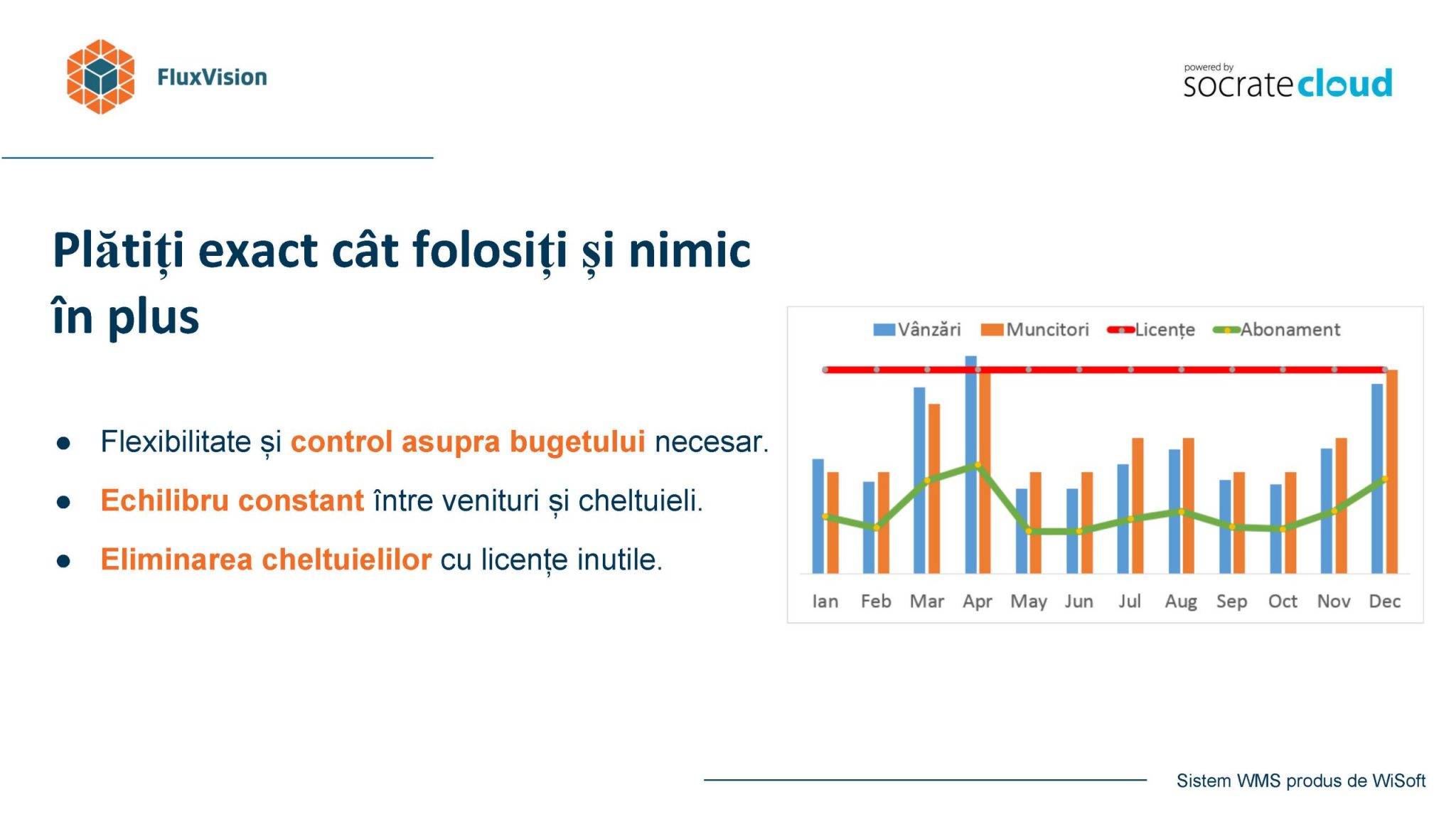 FluxVision

powered by
socratecloud

Plătiți exact cât folosiți și nimic în plus

● Flexibilitate și control asupra bugetului necesar.
● Echilibru constant între venituri și cheltuieli.
● Eliminarea cheltuielilor cu licențe inutile.

Vânzări Muncitori Licențe Abonament

Ian Feb Mar Apr May Jun Jul Aug Sep Oct Nov Dec

Sistem WMS produs de WiSoft